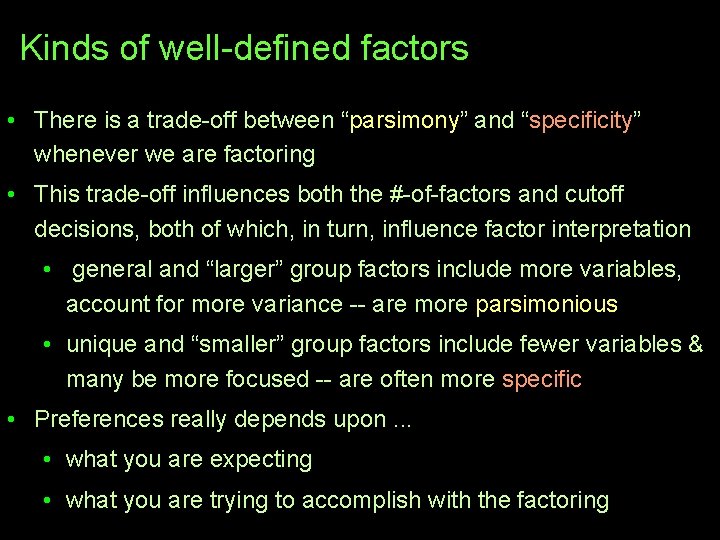 Kinds of well-defined factors

• There is a trade-off between “parsimony” and “specificity” whenever we are factoring

• This trade-off influences both the #-of-factors and cutoff decisions, both of which, in turn, influence factor interpretation

  • general and “larger” group factors include more variables, account for more variance -- are more parsimonious

  • unique and “smaller” group factors include fewer variables & many be more focused -- are often more specific

• Preferences really depends upon ...

  • what you are expecting

  • what you are trying to accomplish with the factoring